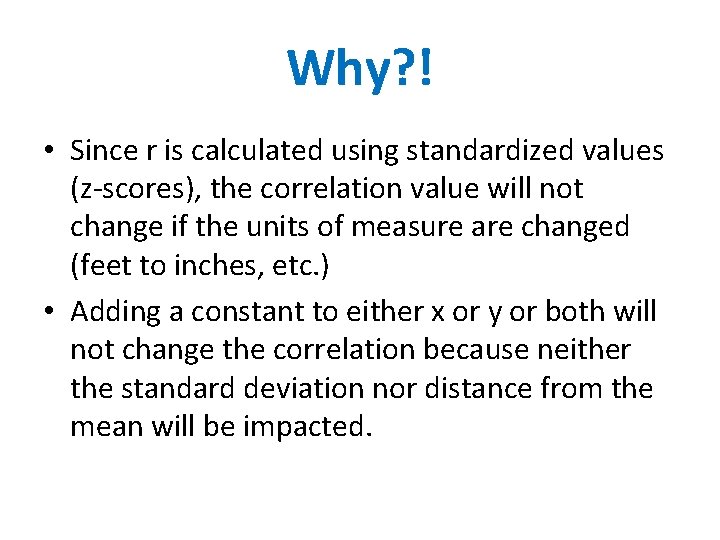 Why?!

• Since r is calculated using standardized values (z-scores), the correlation value will not change if the units of measure are changed (feet to inches, etc.)

• Adding a constant to either x or y or both will not change the correlation because neither the standard deviation nor distance from the mean will be impacted.